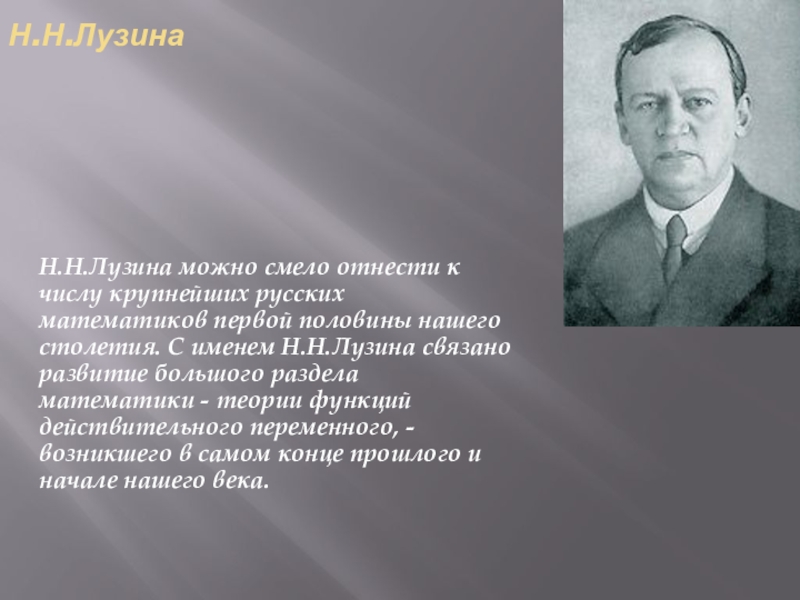 Н.Н.Лузина

Н.Н.Лузина можно смело отнести к числу крупнейших русских математиков первой половины нашего столетия. С именем Н.Н.Лузина связано развитие большого раздела математики - теории функций действительного переменного, - возникшего в самом конце прошлого и начале нашего века.